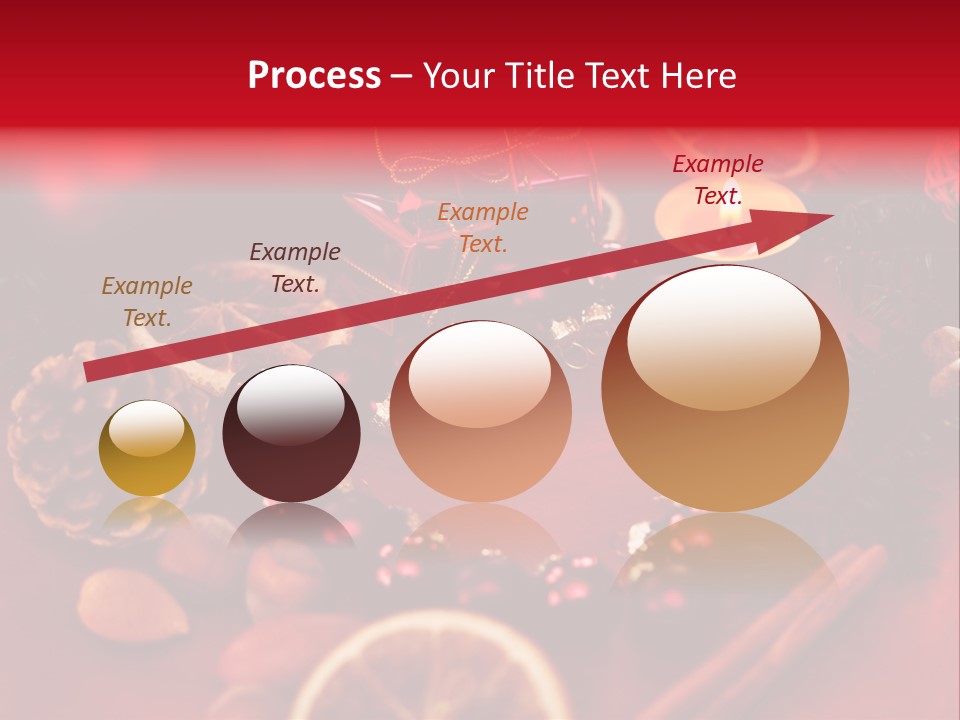 Process – Your Title Text Here

Example Text.

Example Text.

Example Text.

Example Text.